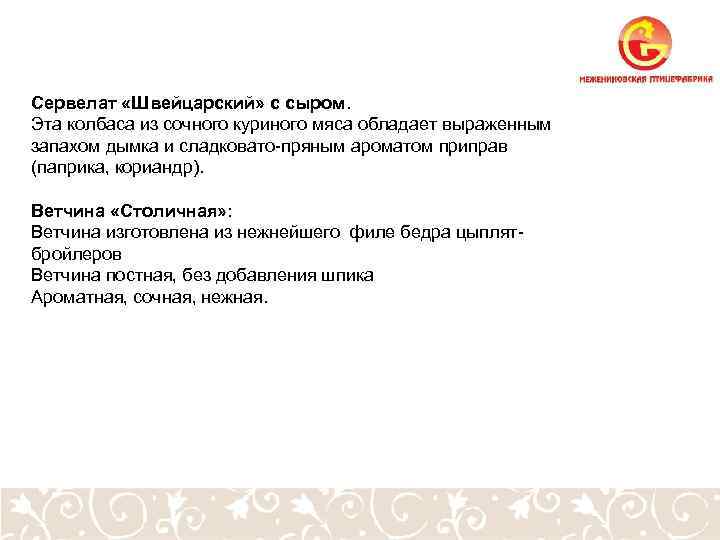 МЕЖЕНИНОВСКАЯ ПТИЦЕФАБРИКА

Сервелат «Швейцарский» с сыром.
Эта колбаса из сочного куриного мяса обладает выраженным запахом дымка и сладковато-пряным ароматом приправ (паприка, кориандр).

Ветчина «Столичная»:
Ветчина изготовлена из нежнейшего филе бедра цыплят-бройлеров
Ветчина постная, без добавления шпика
Ароматная, сочная, нежная.